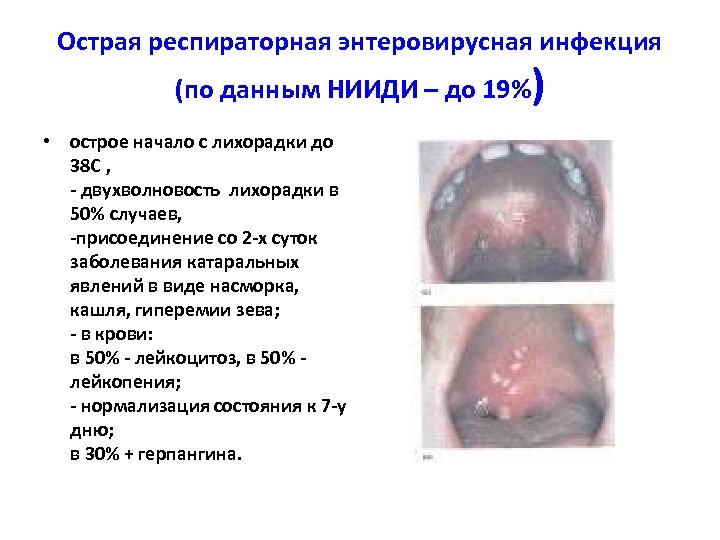 Острая респираторная энтеровирусная инфекция (по данным НИИДИ – до 19%)

• острое начало с лихорадки до 38С ,
- двухволновость лихорадки в 50% случаев,
-присоединение со 2-х суток заболевания катаральных явлений в виде насморка, кашля, гиперемии зева;
- в крови:
в 50% - лейкоцитоз, в 50% - лейкопения;
- нормализация состояния к 7-у дню;
в 30% + герпангина.